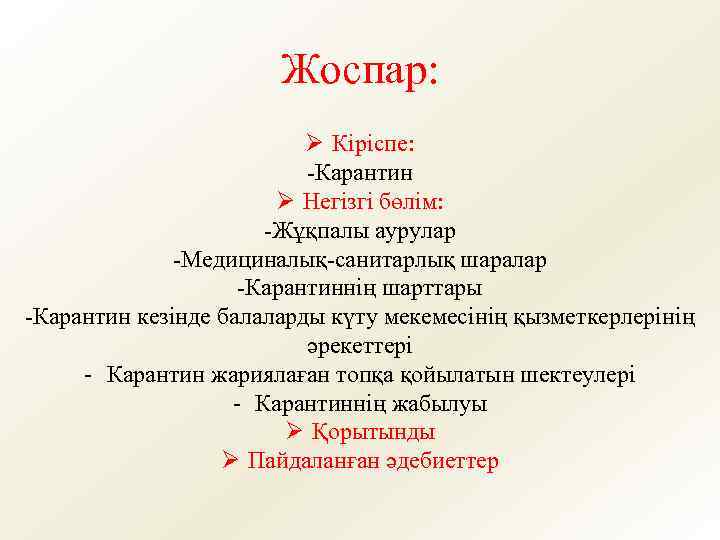 Жоспар:

➢ Кіріспе:
-Карантин
➢ Негізгі бөлім:
-Жұқпалы аурулар
-Медициналық-санитарлық шаралар
-Карантиннің шарттары
-Карантин кезінде балаларды күту мекемесінің қызметкерлерінің әрекеттері
- Карантин жариялаған топқа қойылатын шектеулері
- Карантиннің жабылуы
➢ Қорытынды
➢ Пайдаланған әдебиеттер